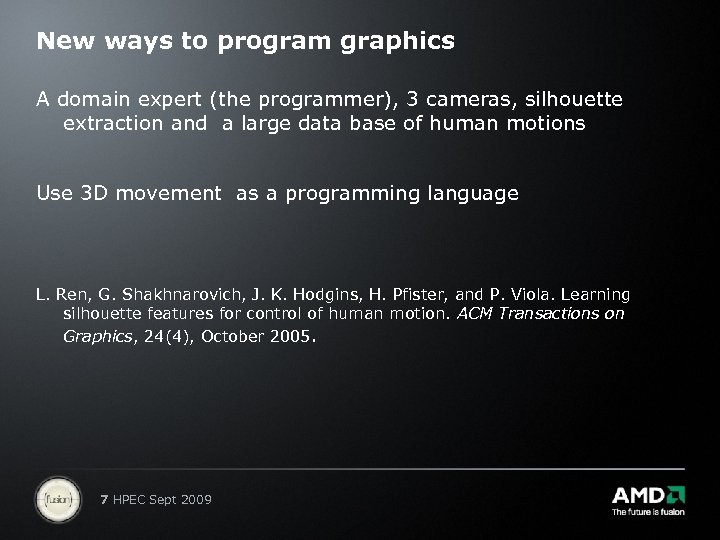 New ways to program graphics

A domain expert (the programmer), 3 cameras, silhouette extraction and  a large data base of human motions

Use 3D movement  as a programming language

L. Ren, G. Shakhnarovich, J. K. Hodgins, H. Pfister, and P. Viola. Learning silhouette features for control of human motion. ACM Transactions on Graphics, 24(4), October 2005.

fusion

7 HPEC Sept 2009

AMD
The future is fusion